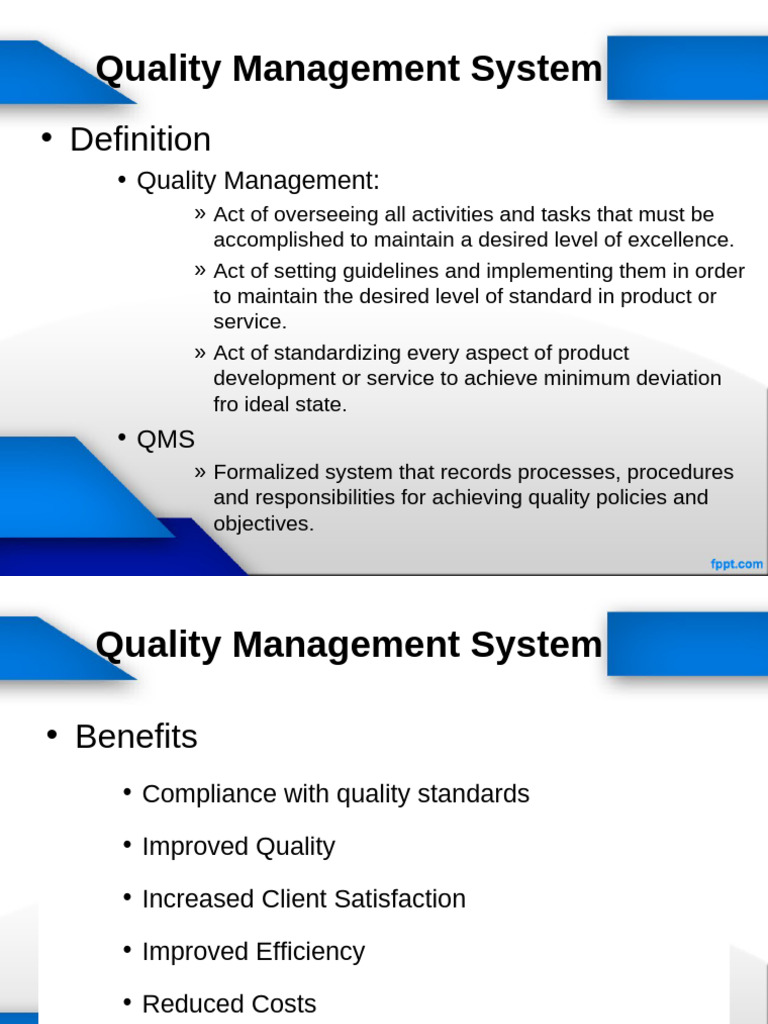 Quality Management System

• Definition

• Quality Management:

» Act of overseeing all activities and tasks that must be accomplished to maintain a desired level of excellence.

» Act of setting guidelines and implementing them in order to maintain the desired level of standard in product or service.

» Act of standardizing every aspect of product development or service to achieve minimum deviation fro ideal state.

• QMS

» Formalized system that records processes, procedures and responsibilities for achieving quality policies and objectives.

fppt.com

Quality Management System

• Benefits

• Compliance with quality standards

• Improved Quality

• Increased Client Satisfaction

• Improved Efficiency

• Reduced Costs